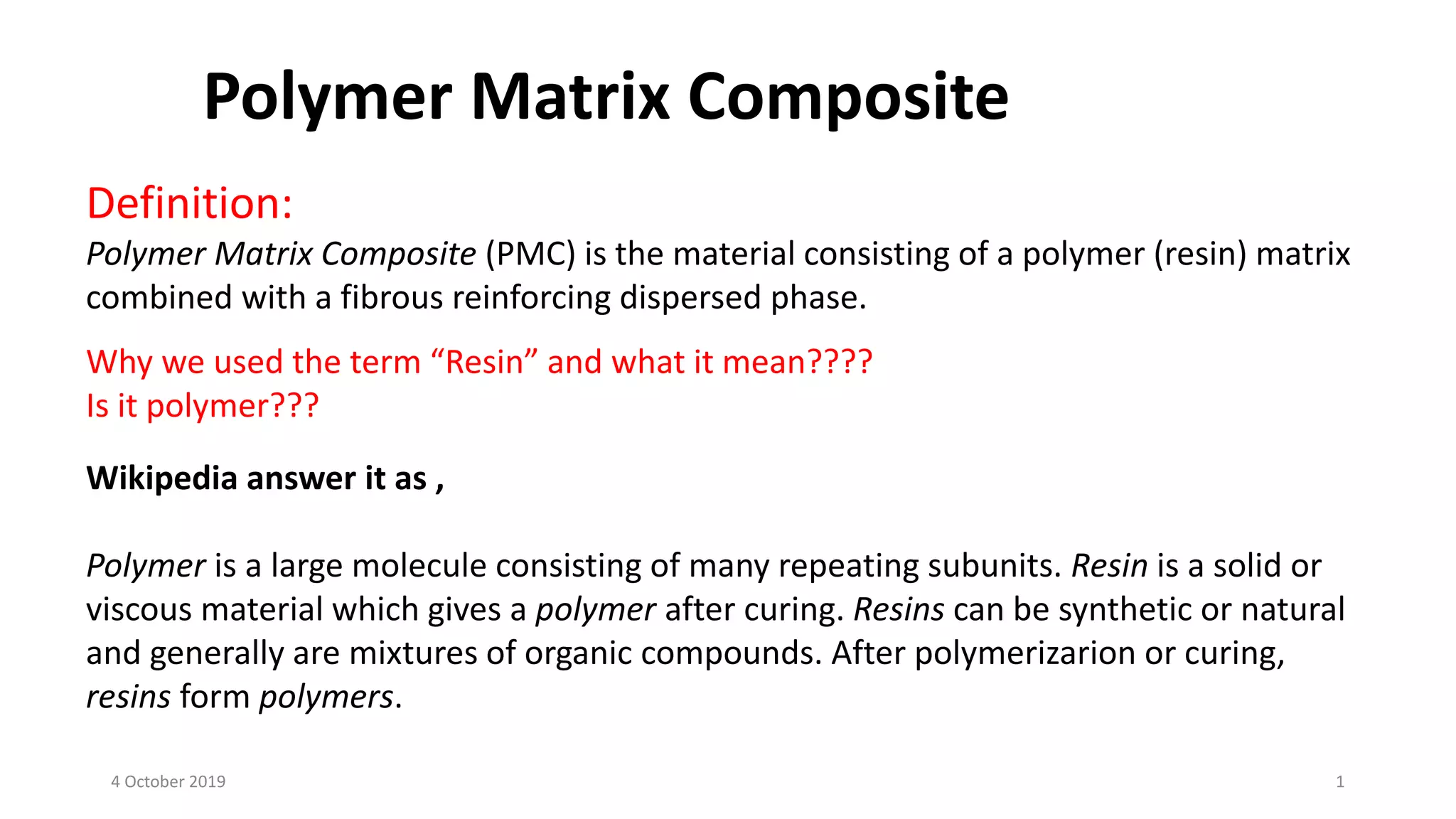 Polymer Matrix Composite

Definition:
Polymer Matrix Composite (PMC) is the material consisting of a polymer (resin) matrix combined with a fibrous reinforcing dispersed phase.

Why we used the term “Resin” and what it mean????
Is it polymer???

Wikipedia answer it as ,

Polymer is a large molecule consisting of many repeating subunits. Resin is a solid or viscous material which gives a polymer after curing. Resins can be synthetic or natural and generally are mixtures of organic compounds. After polymerizarion or curing, resins form polymers.

4 October 2019

1